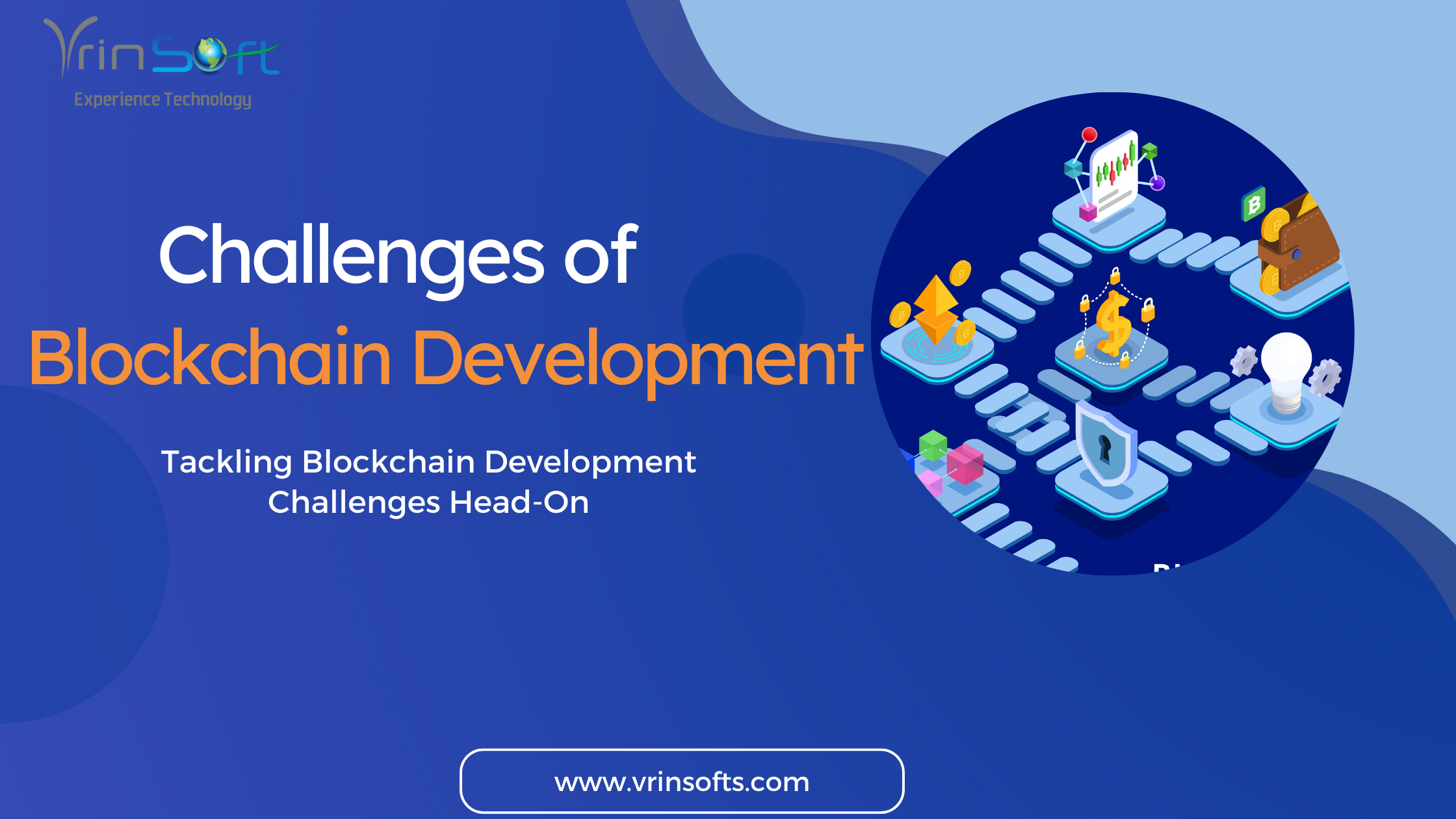 VrinSoft
Experience Technology

Challenges of
Blockchain Development

Tackling Blockchain Development Challenges Head-On

B

www.vrinsofts.com